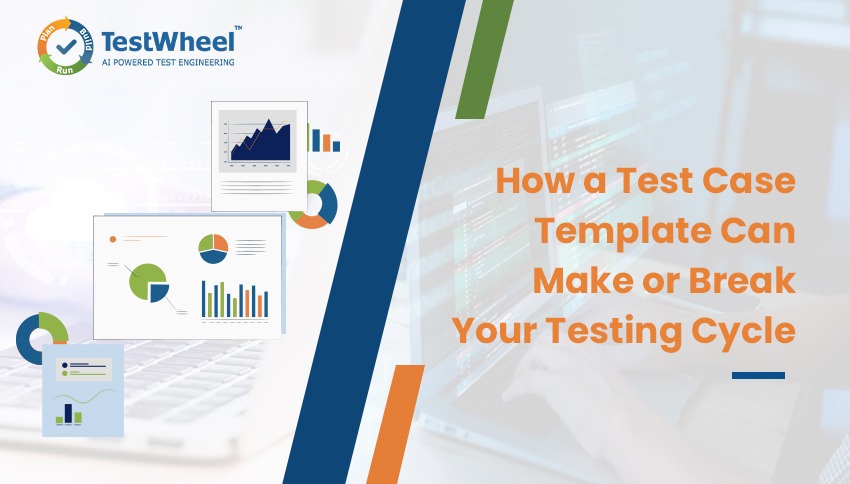 Plan Build Run

TestWheel™
AI POWERED TEST ENGINEERING

How a Test Case Template Can Make or Break Your Testing Cycle